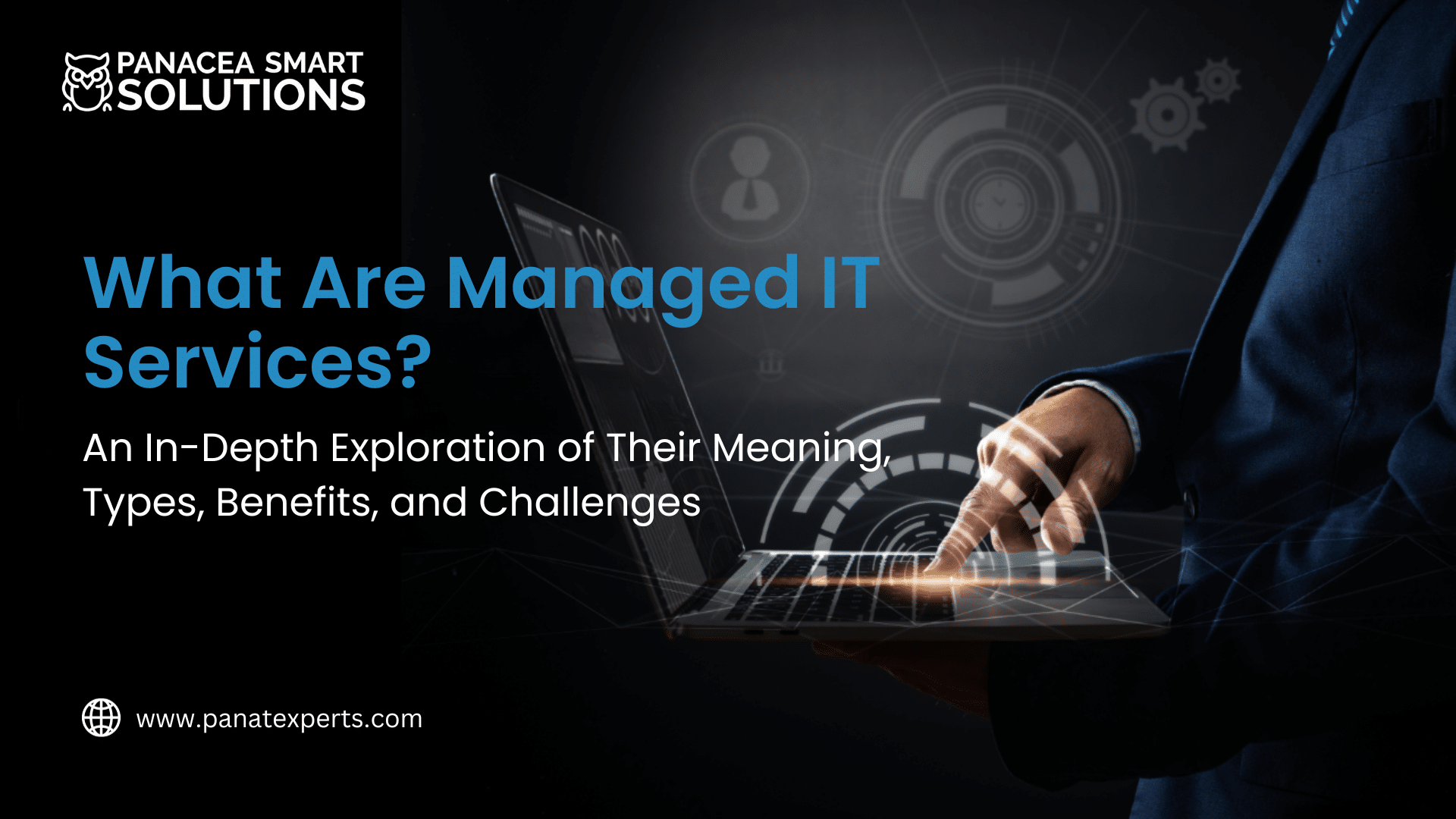 PANACEA SMART SOLUTIONS

What Are Managed IT Services?

An In-Depth Exploration of Their Meaning, Types, Benefits, and Challenges

www.panatexperts.com